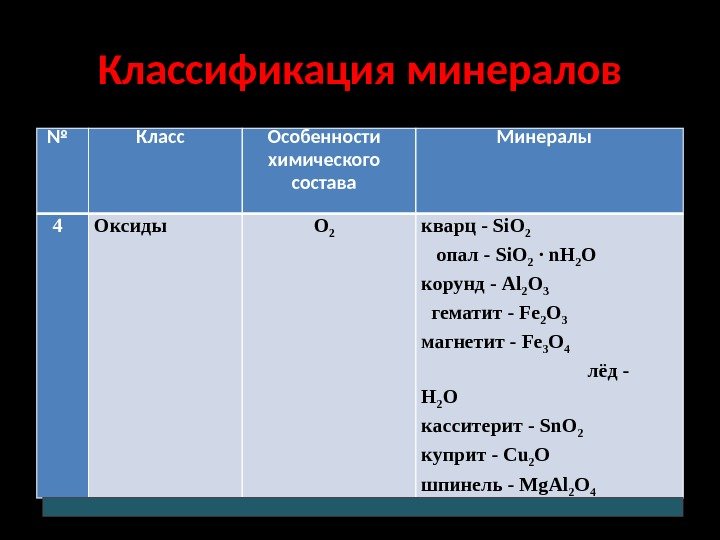 Классификация минералов

| № | Класс | Особенности химического состава | Минералы |
|---|---|---|---|
| 4 | Оксиды | $O_2$ | кварц - $SiO_2$ опал - $SiO_2 \cdot nH_2O$ корунд - $Al_2O_3$ гематит - $Fe_2O_3$ магнетит - $Fe_3O_4$ лёд - $H_2O$ касситерит - $SnO_2$ куприт - $Cu_2O$ шпинель - $MgAl_2O_4$ |